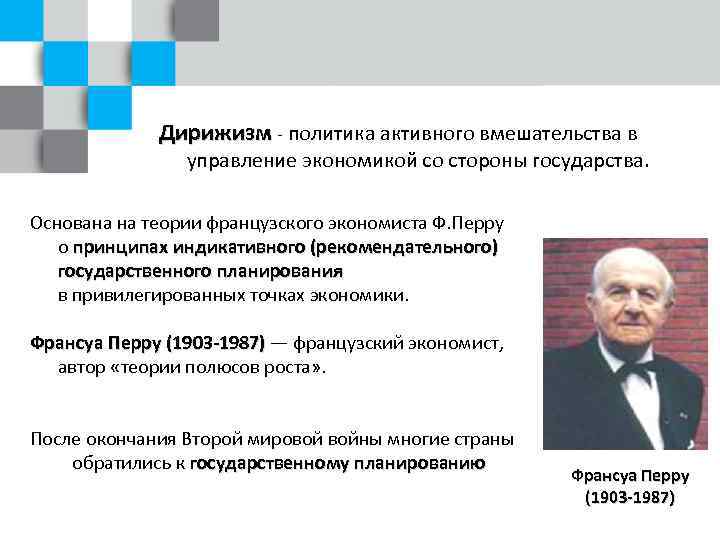 Дирижизм - политика активного вмешательства в управление экономикой со стороны государства.

Основана на теории французского экономиста Ф.Перру о принципах индикативного (рекомендательного) государственного планирования в привилегированных точках экономики.

Франсуа Перру (1903-1987) — французский экономист, автор «теории полюсов роста».

После окончания Второй мировой войны многие страны обратились к государственному планированию

Франсуа Перру (1903-1987)